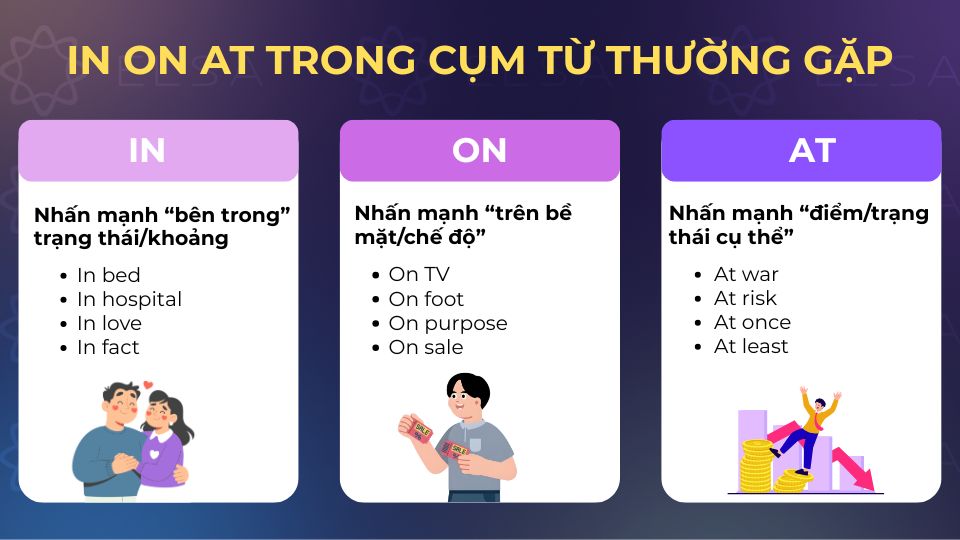 IN ON AT TRONG CỤM TỪ THƯỜNG GẶP

IN

Nhấn mạnh “bên trong” trạng thái/khoảng

- In bed
- In hospital
- In love
- In fact

ON

Nhấn mạnh “trên bề mặt/chế độ”

- On TV
- On foot
- On purpose
- On sale

SALE

SALE

AT

Nhấn mạnh “điểm/trạng thái cụ thể”

- At war
- At risk
- At once
- At least